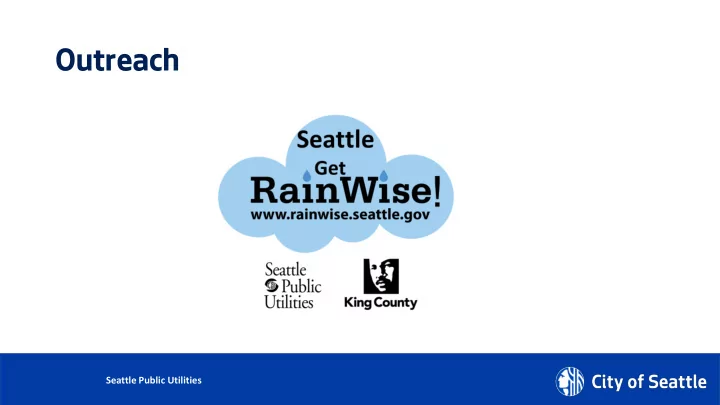 Outreach

Seattle
Get
RainWise!
www.rainwise.seattle.gov

Seattle Public Utilities

King County

Seattle Public Utilities

City of Seattle